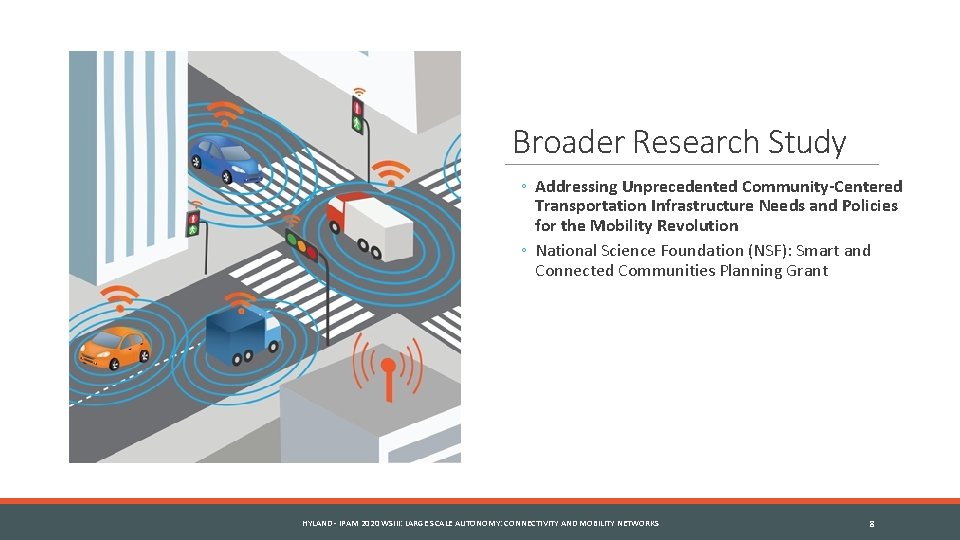 Broader Research Study

◦ Addressing Unprecedented Community-Centered Transportation Infrastructure Needs and Policies for the Mobility Revolution

◦ National Science Foundation (NSF): Smart and Connected Communities Planning Grant

HYLAND - IPAM 2020 WSIII: LARGE SCALE AUTONOMY: CONNECTIVITY AND MOBILITY NETWORKS

8